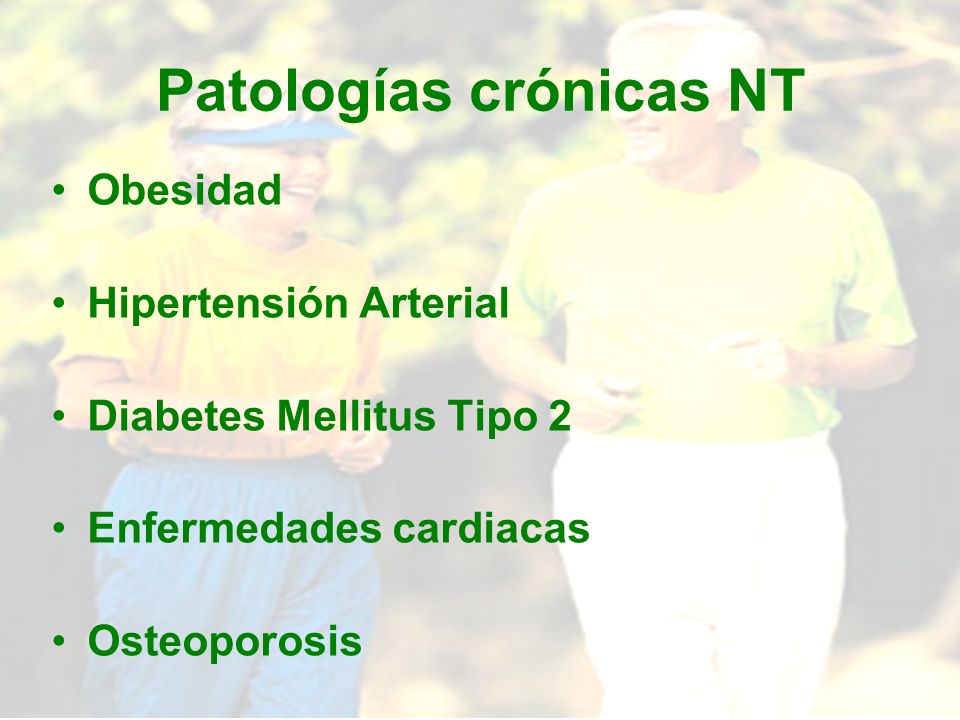 Patologías crónicas NT

• Obesidad

• Hipertensión Arterial

• Diabetes Mellitus Tipo 2

• Enfermedades cardiacas

• Osteoporosis